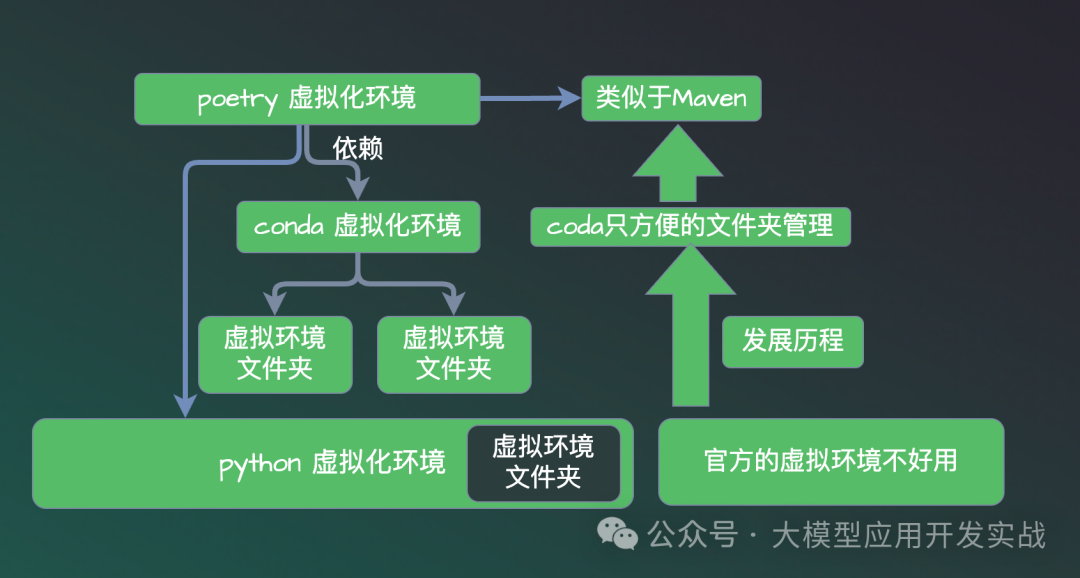 poetry 虚拟化环境

类似于Maven

依赖

conda 虚拟化环境

coda只方便的文件夹管理

虚拟环境文件夹

虚拟环境文件夹

发展历程

python 虚拟化环境

虚拟环境文件夹

官方的虚拟环境不好用

公众号 · 大模型应用开发实战